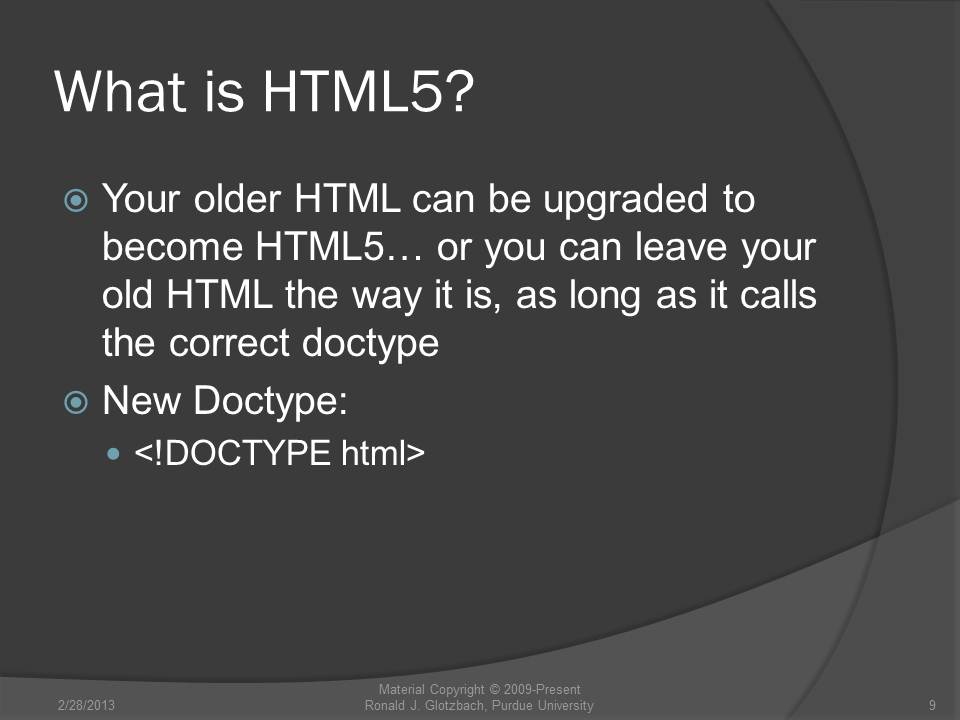 What is HTML5?

Your older HTML can be upgraded to become HTML5… or you can leave your old HTML the way it is, as long as it calls the correct doctype

New Doctype:

<!DOCTYPE html>

2/28/2013

Material Copyright © 2009-Present
Ronald J. Glotzbach, Purdue University

9